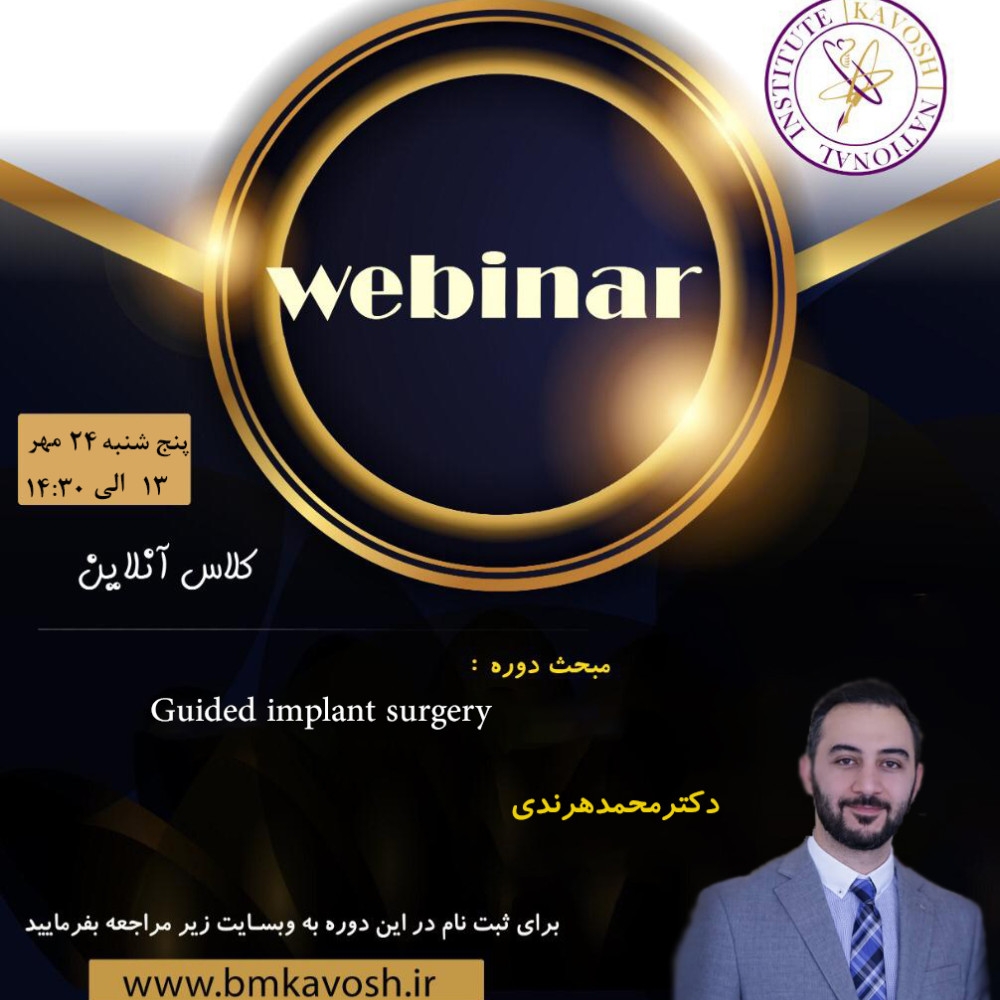 KAVOSH NATIONAL INSTITUTE

webinar

پنج شنبه ۲۴ مهر
۱۳ الی ۱۴:۳۰

کلاس آنلاین

مبحث دوره :
Guided implant surgery

دکترمحمدهرندی

برای ثبت نام در این دوره به وبسایت زیر مراجعه بفرمایید

www.bmkavosh.ir